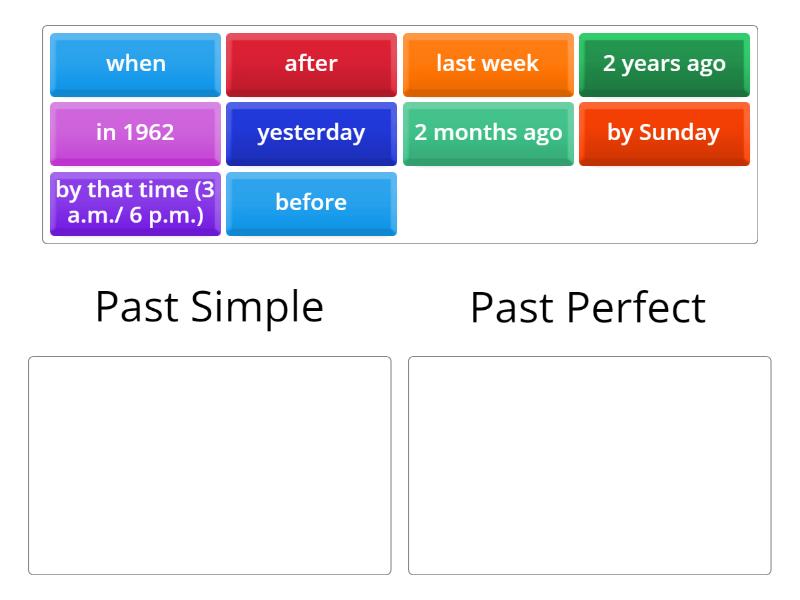 when
after
last week
2 years ago
in 1962
yesterday
2 months ago
by Sunday
by that time (3 a.m./ 6 p.m.)
before

Past Simple

Past Perfect